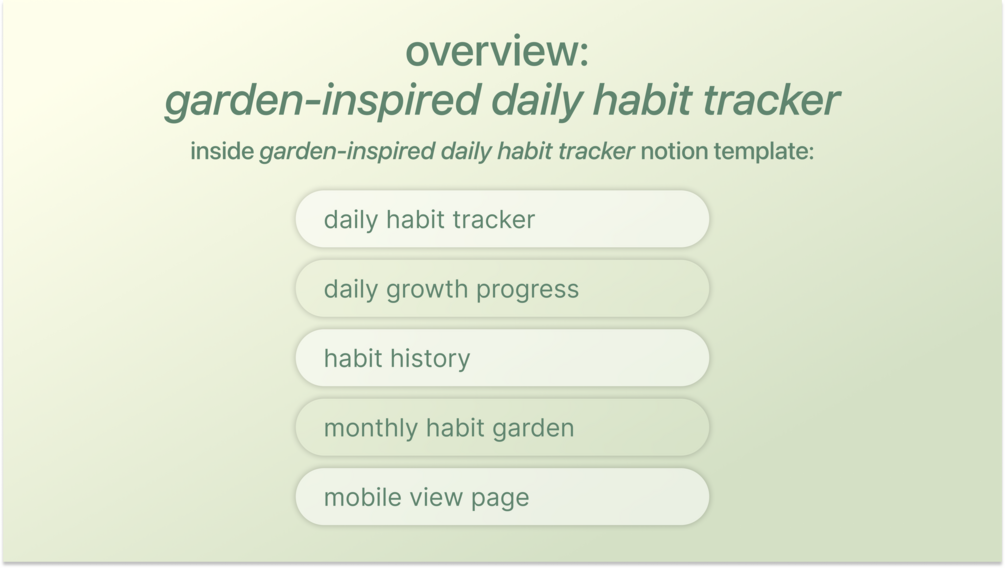 overview:
garden-inspired daily habit tracker

inside garden-inspired daily habit tracker notion template:

daily habit tracker

daily growth progress

habit history

monthly habit garden

mobile view page